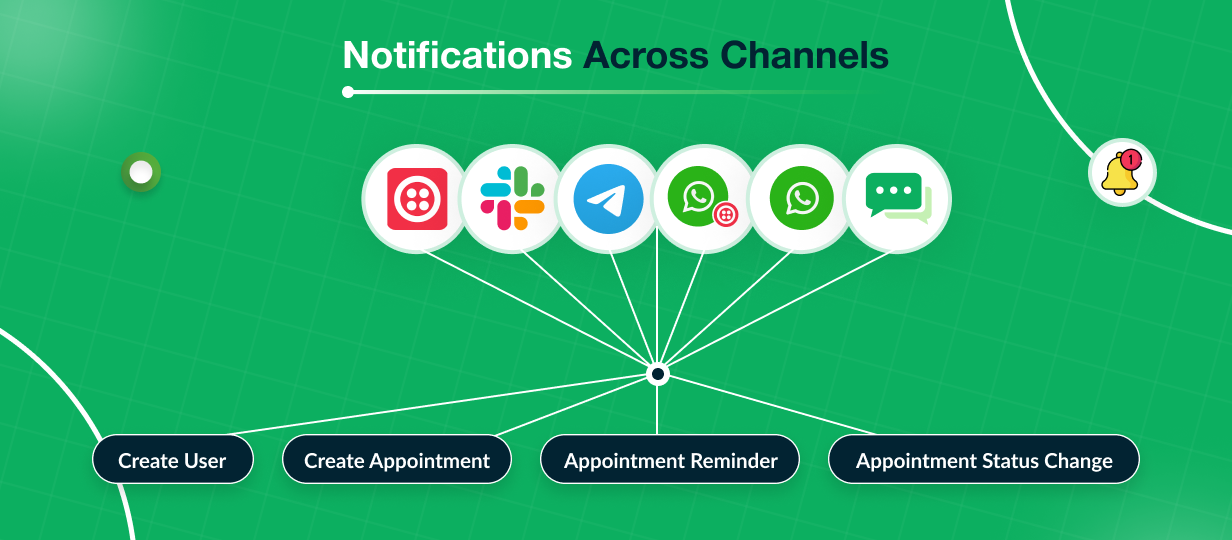 Notifications Across Channels

1

Create User

Create Appointment

Appointment Reminder

Appointment Status Change